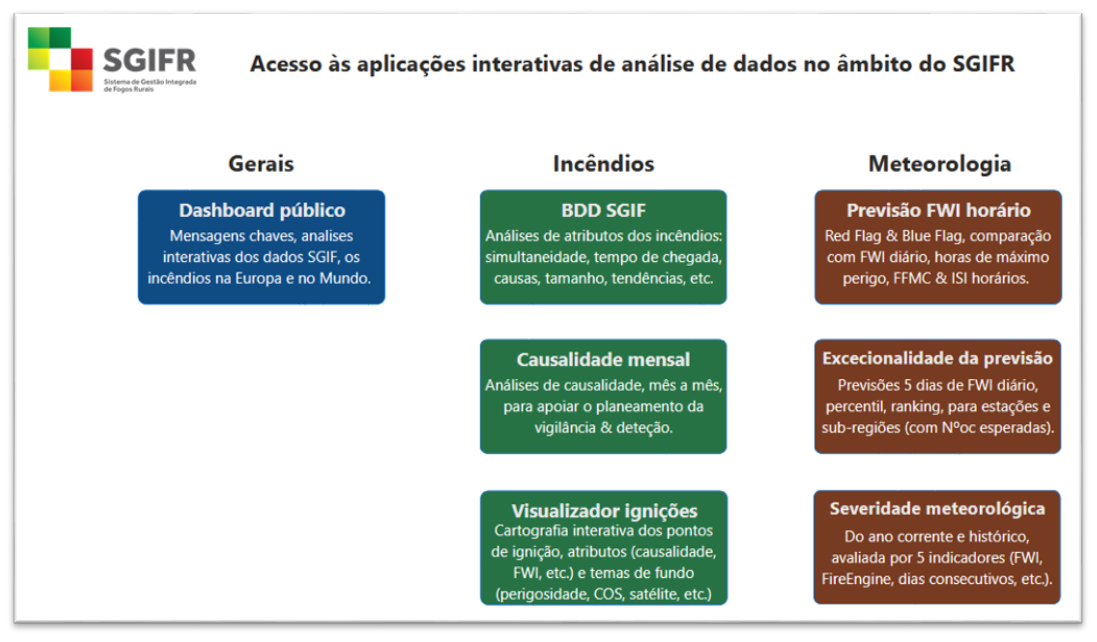 SGIFR
Sistema de Gestão Integrada de Fogos Rurais

Acesso às aplicações interativas de análise de dados no âmbito do SGIFR

Gerais

Dashboard público
Mensagens chaves, analises interativas dos dados SGIF, os incêndios na Europa e no Mundo.

Incêndios

BDD SGIF
Análises de atributos dos incêndios: simultaneidade, tempo de chegada, causas, tamanho, tendências, etc.

Causalidade mensal
Análises de causalidade, mês a mês, para apoiar o planeamento da vigilância & deteção.

Visualizador ignições
Cartografia interativa dos pontos de ignição, atributos (causalidade, FWI, etc.) e temas de fundo (perigosidade, COS, satélite, etc.)

Meteorologia

Previsão FWI horário
Red Flag & Blue Flag, comparação com FWI diário, horas de máximo perigo, FFMC & ISI horários.

Excecionalidade da previsão
Previsões 5 dias de FWI diário, percentil, ranking, para estações e sub-regiões (com Nºoc esperadas).

Severidade meteorológica
Do ano corrente e histórico, avaliada por 5 indicadores (FWI, FireEngine, dias consecutivos, etc.).